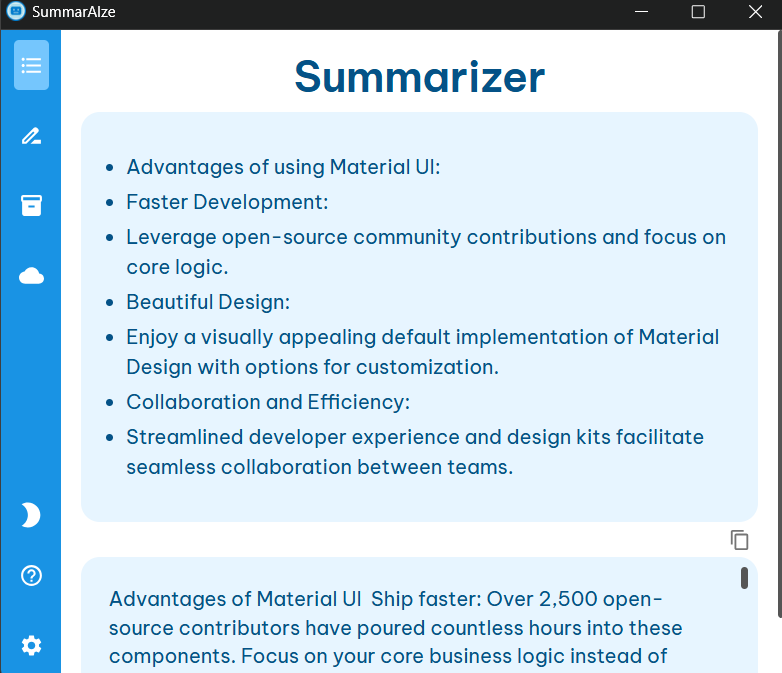 SummarAIze

Summarizer

- Advantages of using Material UI:
- Faster Development:
- Leverage open-source community contributions and focus on core logic.
- Beautiful Design:
- Enjoy a visually appealing default implementation of Material Design with options for customization.
- Collaboration and Efficiency:
- Streamlined developer experience and design kits facilitate seamless collaboration between teams.

Advantages of Material UI Ship faster: Over 2,500 open-source contributors have poured countless hours into these components. Focus on your core business logic instead of